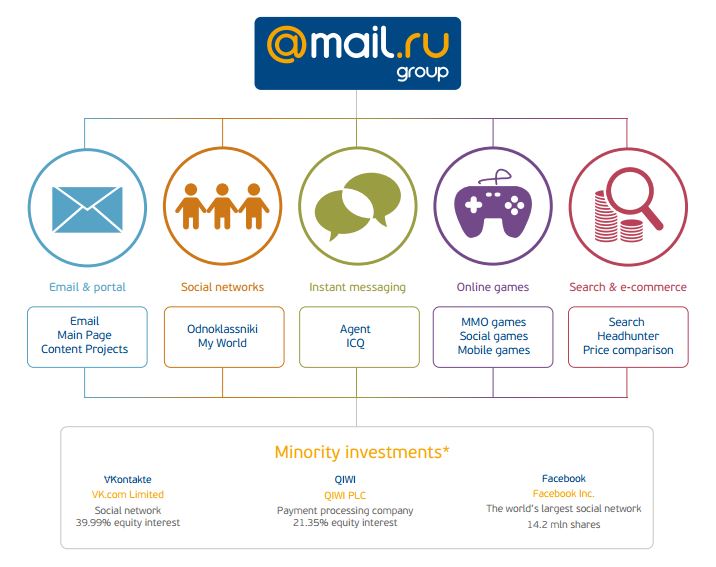 @mail.ru group

Email & portal

Email
Main Page
Content Projects

Social networks

Odnoklassniki
My World

Instant messaging

Agent
ICQ

Online games

MMO games
Social games
Mobile games

Search & e-commerce

Search
Headhunter
Price comparison

Minority investments*

VKontakte
VK.com Limited
Social network
39.99% equity interest

QIWI
QIWI PLC
Payment processing company
21.35% equity interest

Facebook
Facebook Inc.
The world's largest social network
14.2 mln shares